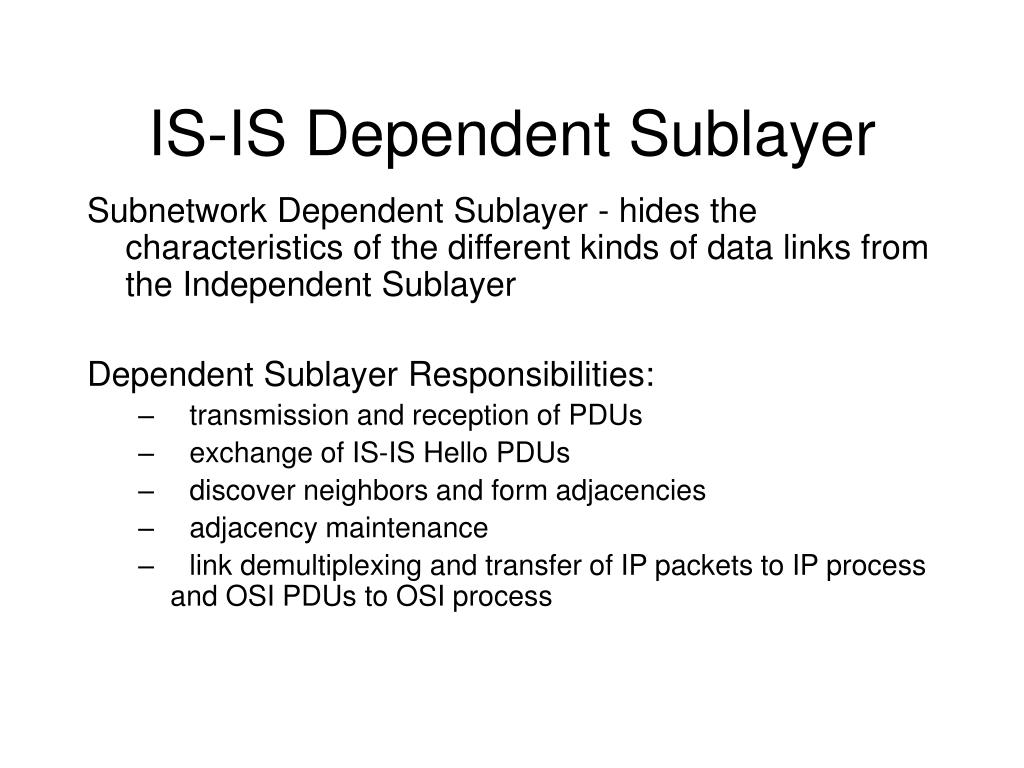 IS-IS Dependent Sublayer

Subnetwork Dependent Sublayer - hides the characteristics of the different kinds of data links from the Independent Sublayer

Dependent Sublayer Responsibilities:

– transmission and reception of PDUs
– exchange of IS-IS Hello PDUs
– discover neighbors and form adjacencies
– adjacency maintenance
– link demultiplexing and transfer of IP packets to IP process and OSI PDUs to OSI process